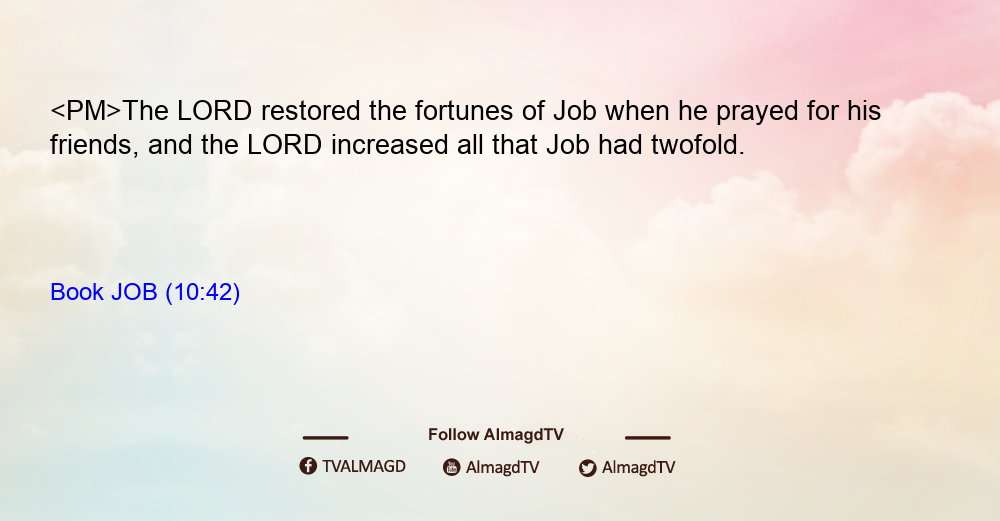 <PM>The LORD restored the fortunes of Job when he prayed for his friends, and the LORD increased all that Job had twofold.

Book JOB (10:42)

Follow AlmagdTV

TVALMAGD AlmagdTV AlmagdTV